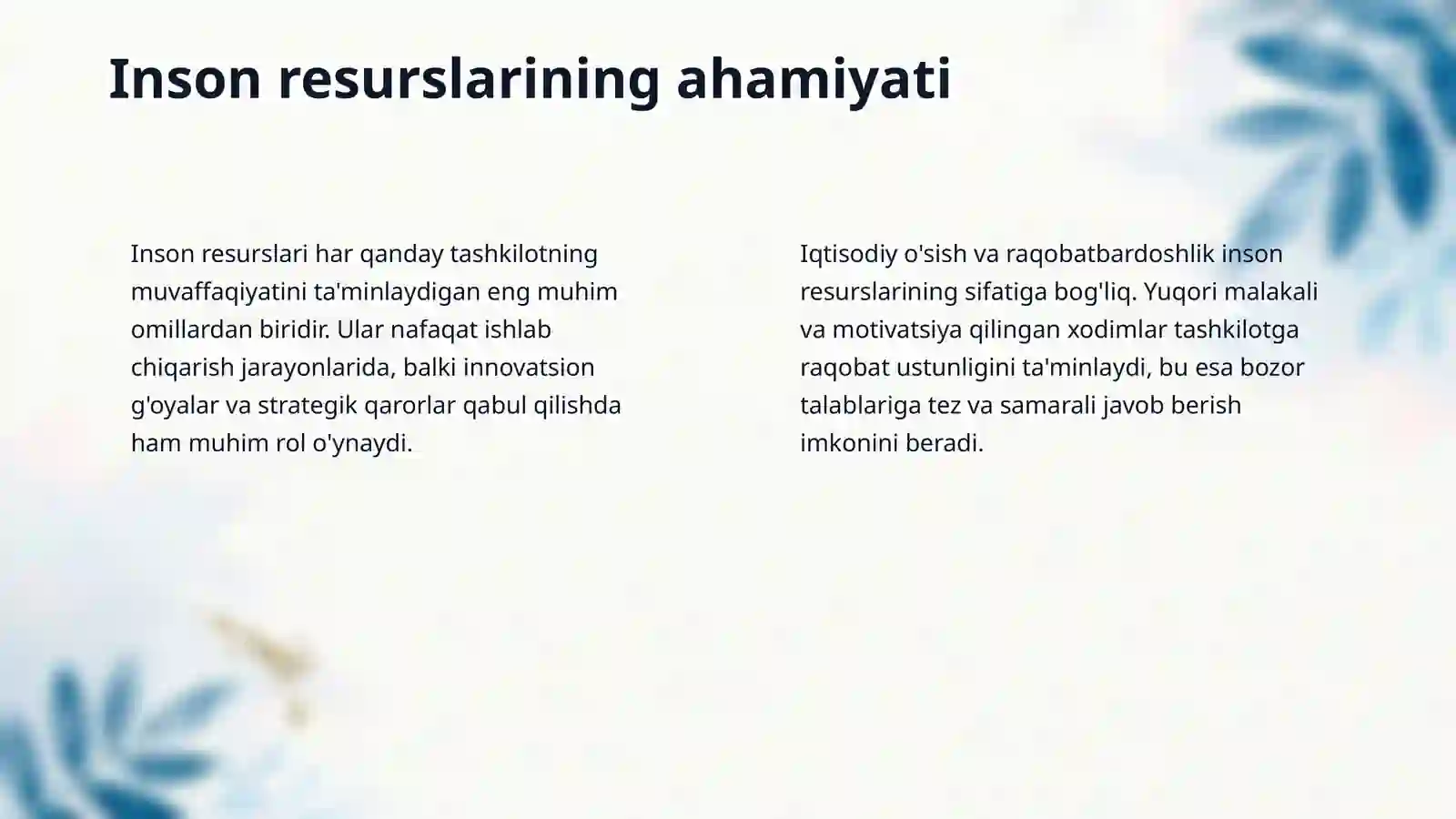 Inson resurslarining ahamiyati

Inson resurslari har qanday tashkilotning muvaffaqiyatini ta'minlaydigan eng muhim omillardan biridir. Ular nafaqat ishlab chiqarish jarayonlarida, balki innovatsion g'oyalar va strategik qarorlar qabul qilishda ham muhim rol o'ynaydi.

Iqtisodiy o'sish va raqobatbardoshlik inson resurslarining sifatiga bog'liq. Yuqori malakali va motivatsiya qilingan xodimlar tashkilotga raqobat ustunligini ta'minlaydi, bu esa bozor talablariga tez va samarali javob berish imkonini beradi.